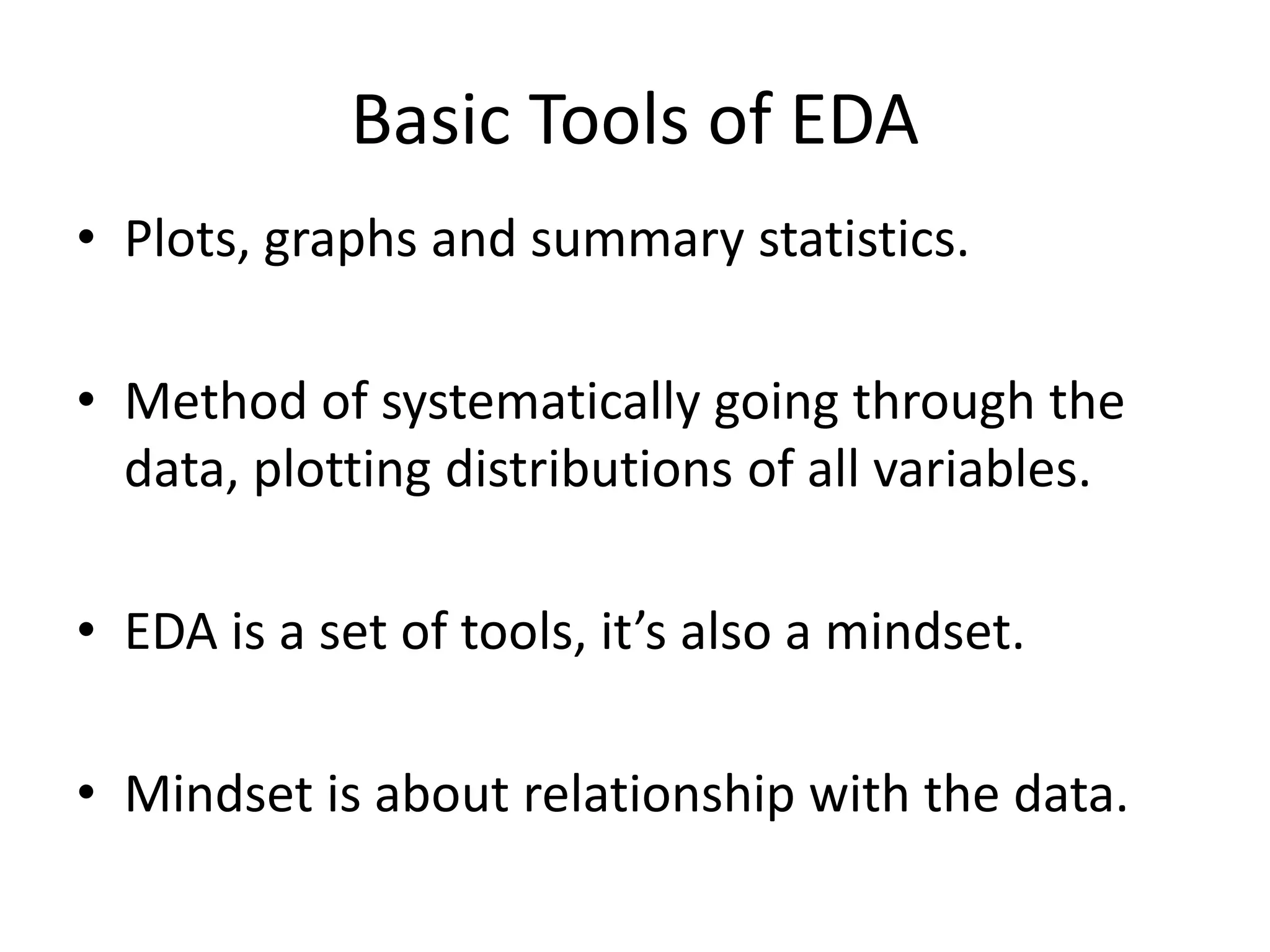 Basic Tools of EDA

• Plots, graphs and summary statistics.

• Method of systematically going through the data, plotting distributions of all variables.

• EDA is a set of tools, it’s also a mindset.

• Mindset is about relationship with the data.